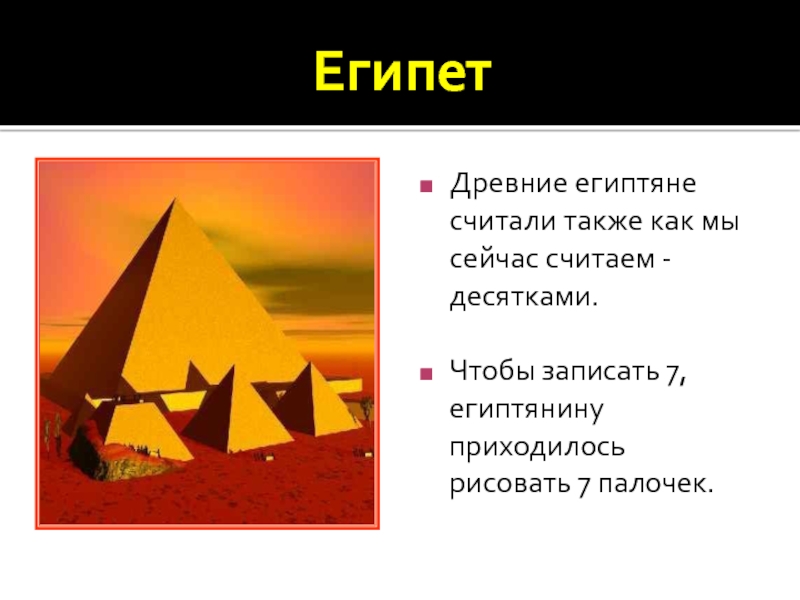 Египет

Древние египтяне считали также как мы сейчас считаем - десятками.

Чтобы записать 7, египтянину приходилось рисовать 7 палочек.